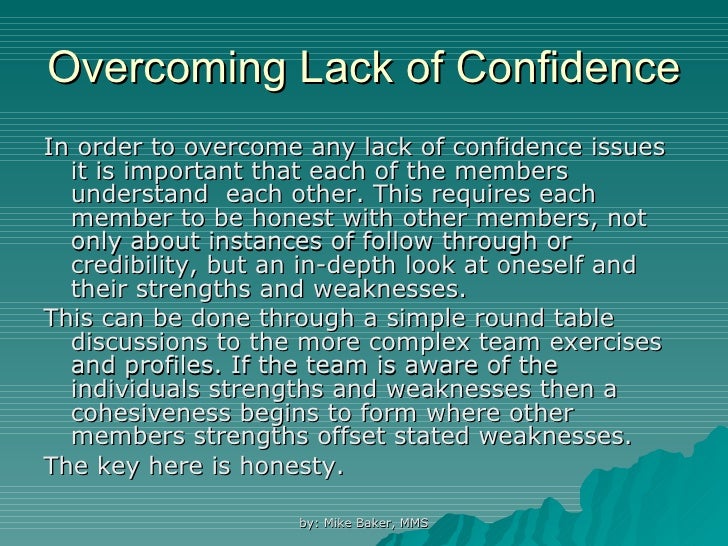 Overcoming Lack of Confidence

In order to overcome any lack of confidence issues it is important that each of the members understand each other. This requires each member to be honest with other members, not only about instances of follow through or credibility, but an in-depth look at oneself and their strengths and weaknesses.

This can be done through a simple round table discussions to the more complex team exercises and profiles. If the team is aware of the individuals strengths and weaknesses then a cohesiveness begins to form where other members strengths offset stated weaknesses.

The key here is honesty.

by: Mike Baker, MMS